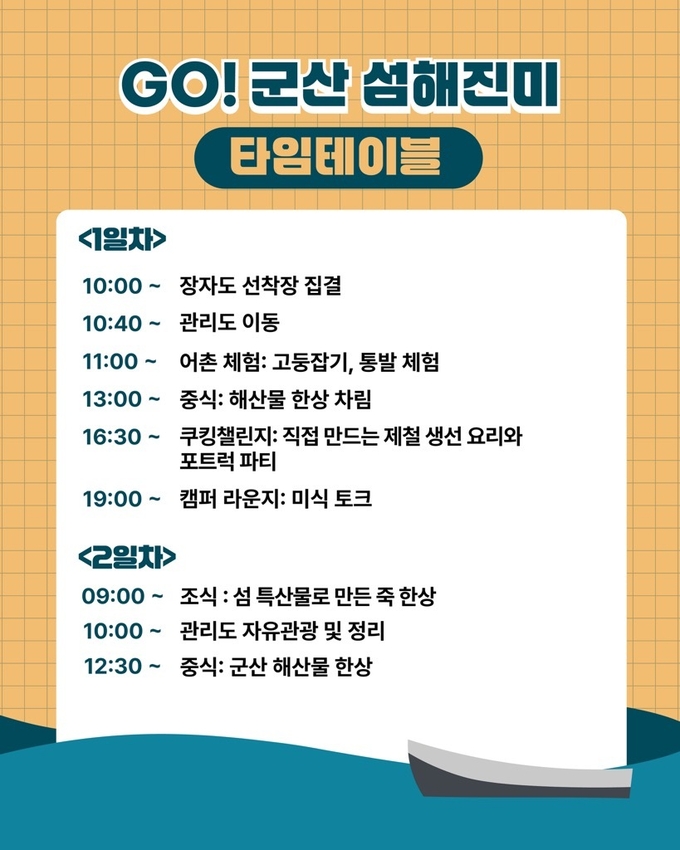 GO! 군산 섬해진미

타임테이블

<1일차>

10:00 ~ 장자도 선착장 집결

10:40 ~ 관리도 이동

11:00 ~ 어촌 체험: 고둥잡기, 통발 체험

13:00 ~ 중식: 해산물 한상 차림

16:30 ~ 쿠킹챌린지: 직접 만드는 제철 생선 요리와 포트럭 파티

19:00 ~ 캠퍼 라운지: 미식 토크

<2일차>

09:00 ~ 조식 : 섬 특산물로 만든 죽 한상

10:00 ~ 관리도 자유관광 및 정리

12:30 ~ 중식: 군산 해산물 한상